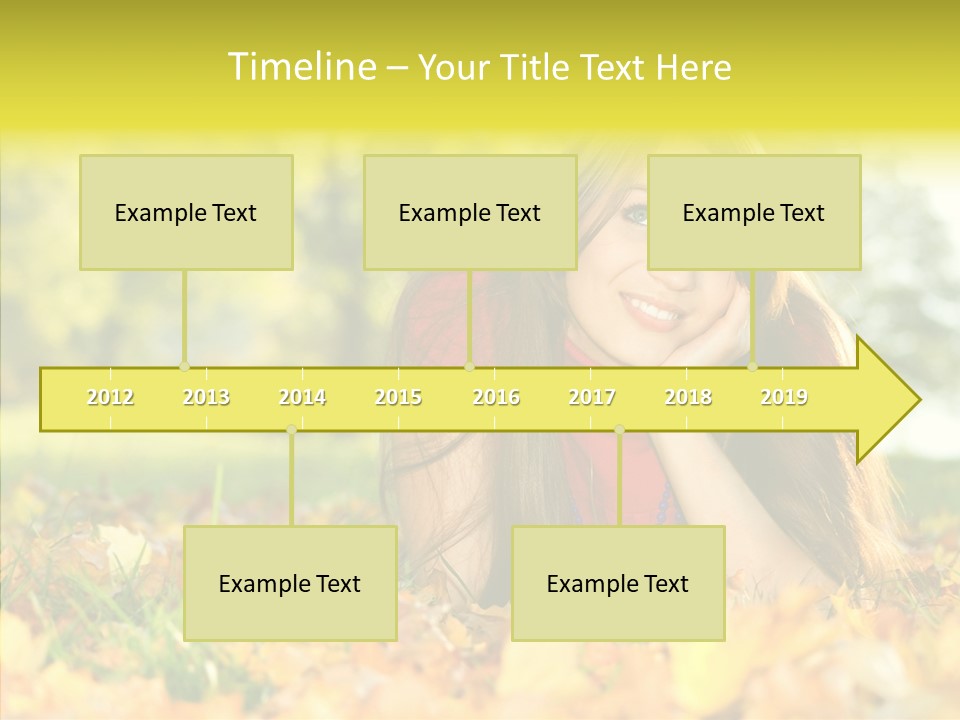 Timeline – Your Title Text Here

Example Text

Example Text

Example Text

2012 2013 2014 2015 2016 2017 2018 2019

Example Text

Example Text